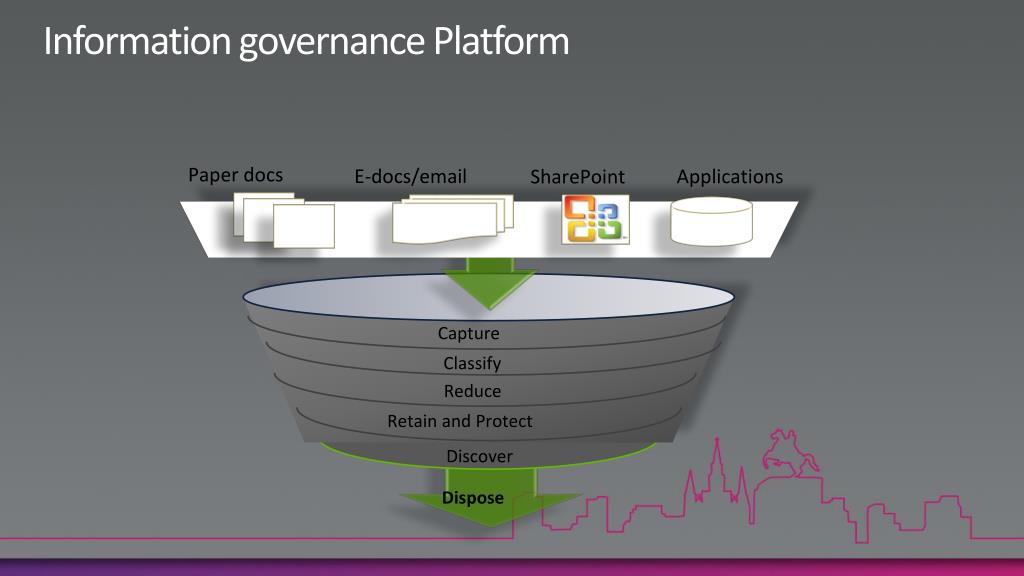 Information governance Platform

Paper docs

E-docs/email

SharePoint

Applications

Capture

Classify

Reduce

Retain and Protect

Discover

Dispose